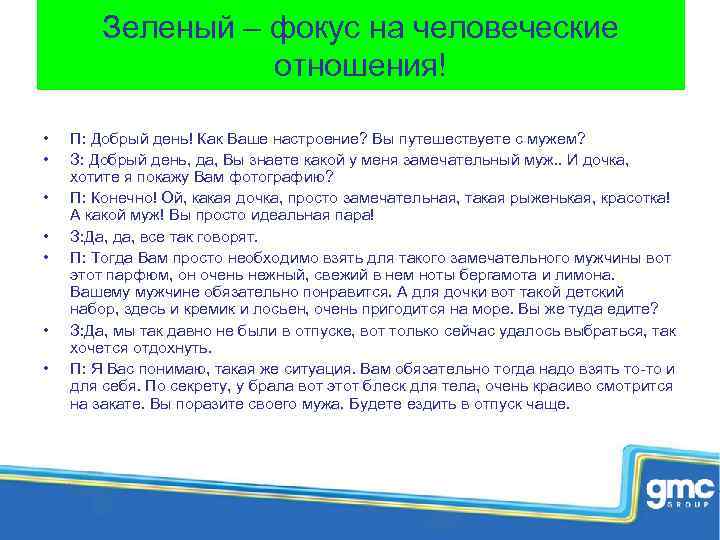 Зеленый – фокус на человеческие отношения!

• П: Добрый день! Как Ваше настроение? Вы путешествуете с мужем?
• З: Добрый день, да, Вы знаете какой у меня замечательный муж.. И дочка, хотите я покажу Вам фотографию?
• П: Конечно! Ой, какая дочка, просто замечательная, такая рыженькая, красотка! А какой муж! Вы просто идеальная пара!
• З:Да, да, все так говорят.
• П: Тогда Вам просто необходимо взять для такого замечательного мужчины вот этот парфюм, он очень нежный, свежий в нем ноты бергамота и лимона. Вашему мужчине обязательно понравится. А для дочки вот такой детский набор, здесь и кремик и лосьен, очень пригодится на море. Вы же туда едите?
• З:Да, мы так давно не были в отпуске, вот только сейчас удалось выбраться, так хочется отдохнуть.
• П: Я Вас понимаю, такая же ситуация. Вам обязательно тогда надо взять то-то и для себя. По секрету, у брала вот этот блеск для тела, очень красиво смотрится на закате. Вы поразите своего мужа. Будете ездить в отпуск чаще.

gmc GROUP